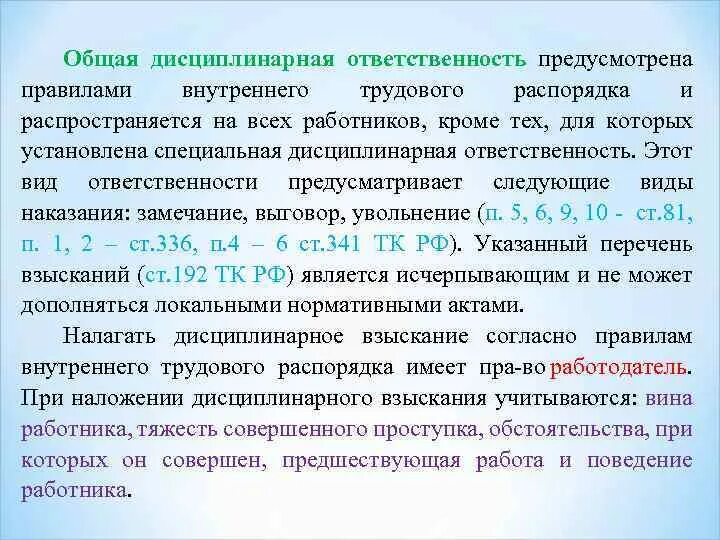 Общая дисциплинарная ответственность предусмотрена правилами внутреннего трудового распорядка и распространяется на всех работников, кроме тех, для которых установлена специальная дисциплинарная ответственность. Этот вид ответственности предусматривает следующие виды наказания: замечание, выговор, увольнение (п. 5, 6, 9, 10 - ст.81, п. 1, 2 – ст.336, п.4 – 6 ст.341 ТК РФ). Указанный перечень взысканий (ст.192 ТК РФ) является исчерпывающим и не может дополняться локальными нормативными актами.

Налагать дисциплинарное взыскание согласно правилам внутреннего трудового распорядка имеет пра-во работодатель. При наложении дисциплинарного взыскания учитываются: вина работника, тяжесть совершенного проступка, обстоятельства, при которых он совершен, предшествующая работа и поведение работника.